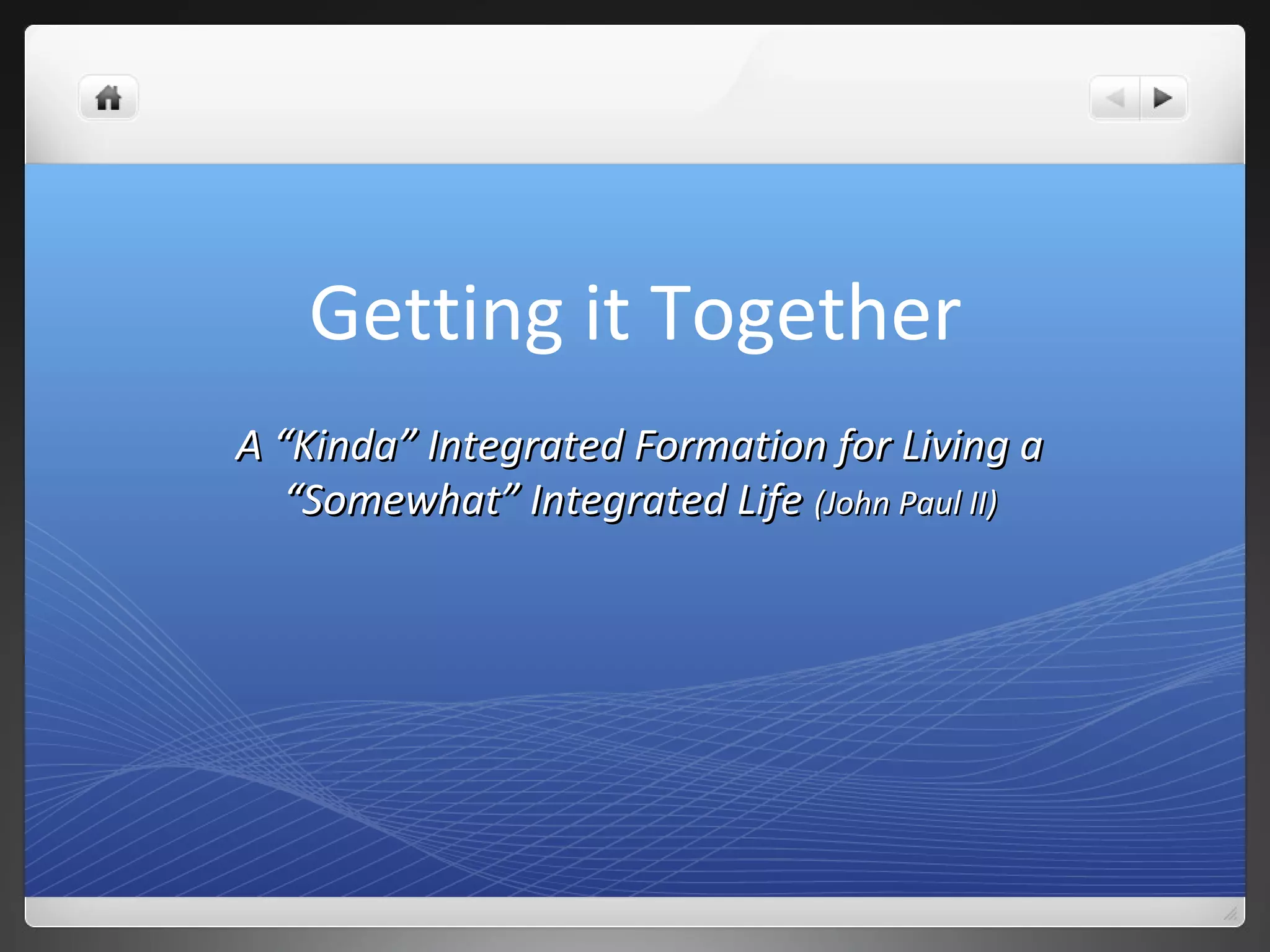 Getting it Together

A “Kinda” Integrated Formation for Living a “Somewhat” Integrated Life (John Paul II)